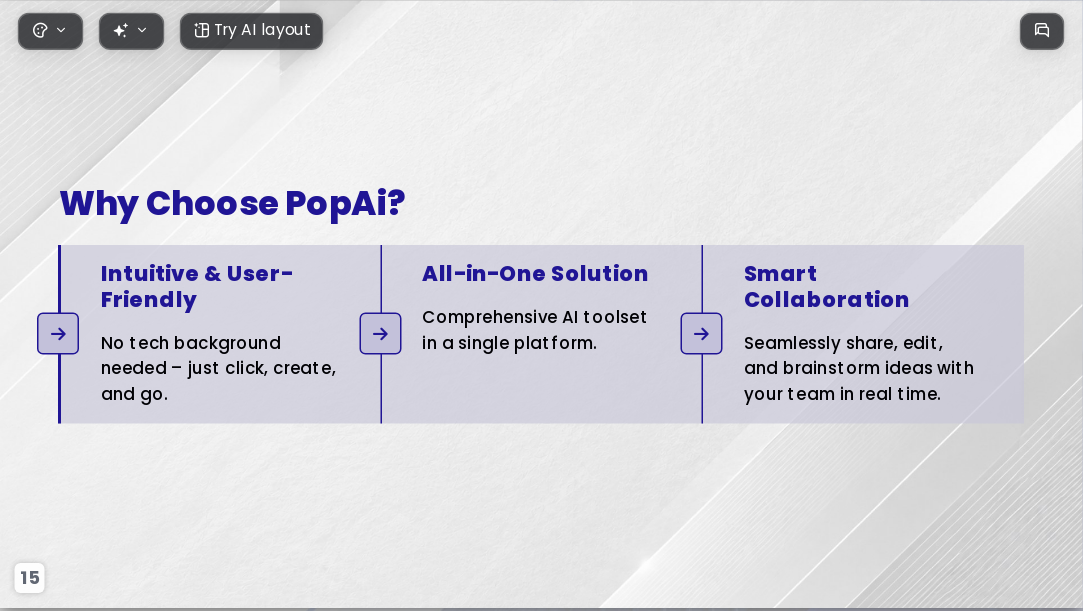 Try AI layout

Why Choose PopAi?

Intuitive & User-Friendly

No tech background needed – just click, create, and go.

All-in-One Solution

Comprehensive AI toolset in a single platform.

Smart Collaboration

Seamlessly share, edit, and brainstorm ideas with your team in real time.

15